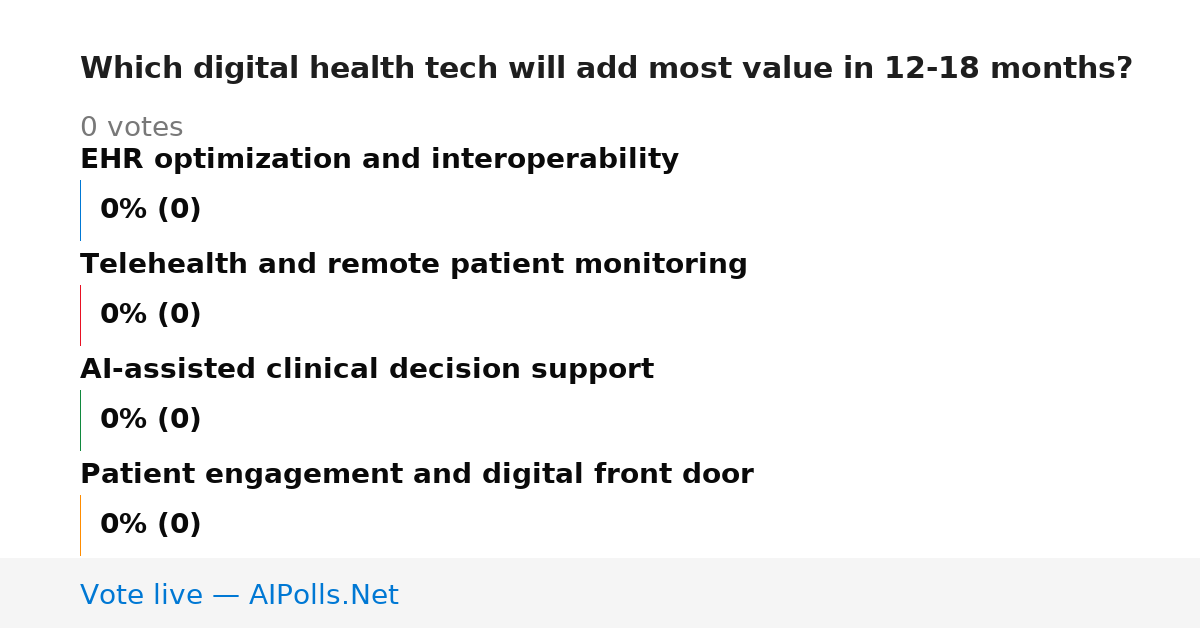 Which digital health tech will add most value in 12-18 months?

0 votes

EHR optimization and interoperability

0% (0)

Telehealth and remote patient monitoring

0% (0)

AI-assisted clinical decision support

0% (0)

Patient engagement and digital front door

0% (0)

Vote live — AIPolls.Net